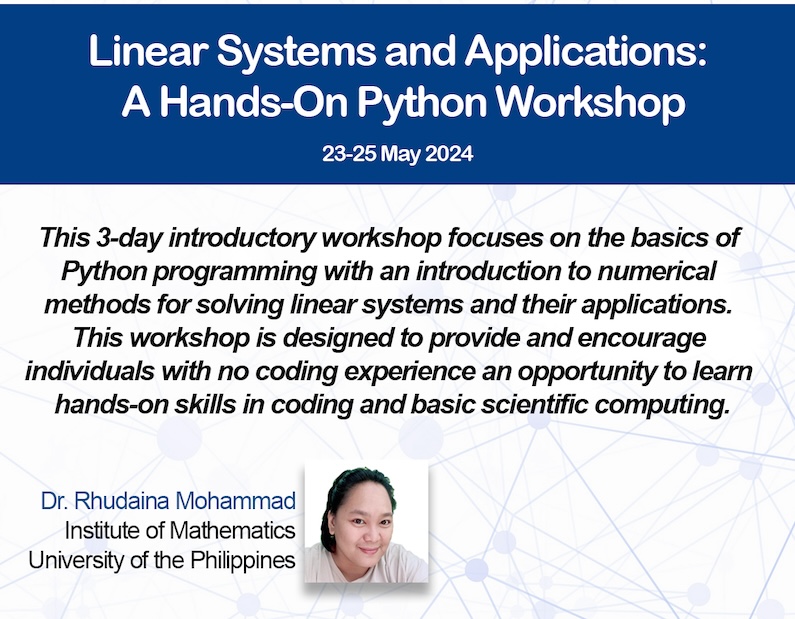 Linear Systems and Applications:
A Hands-On Python Workshop

23-25 May 2024

This 3-day introductory workshop focuses on the basics of Python programming with an introduction to numerical methods for solving linear systems and their applications. This workshop is designed to provide and encourage individuals with no coding experience an opportunity to learn hands-on skills in coding and basic scientific computing.

Dr. Rhudaina Mohammad
Institute of Mathematics
University of the Philippines